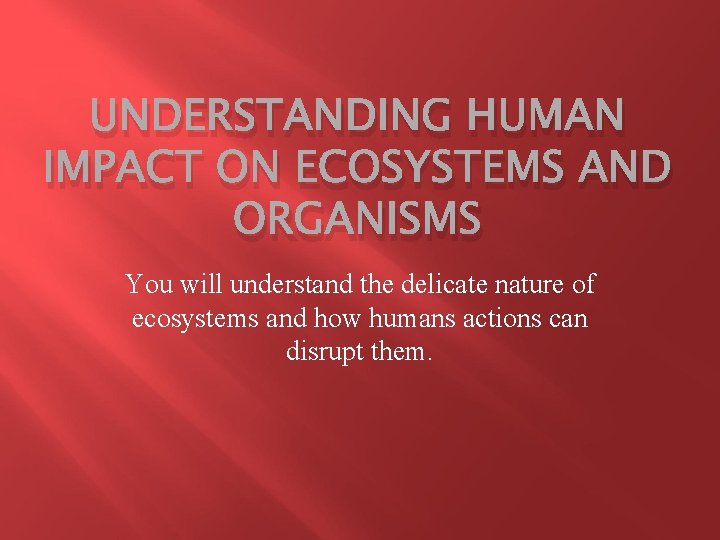 UNDERSTANDING HUMAN IMPACT ON ECOSYSTEMS AND ORGANISMS

You will understand the delicate nature of ecosystems and how humans actions can disrupt them.